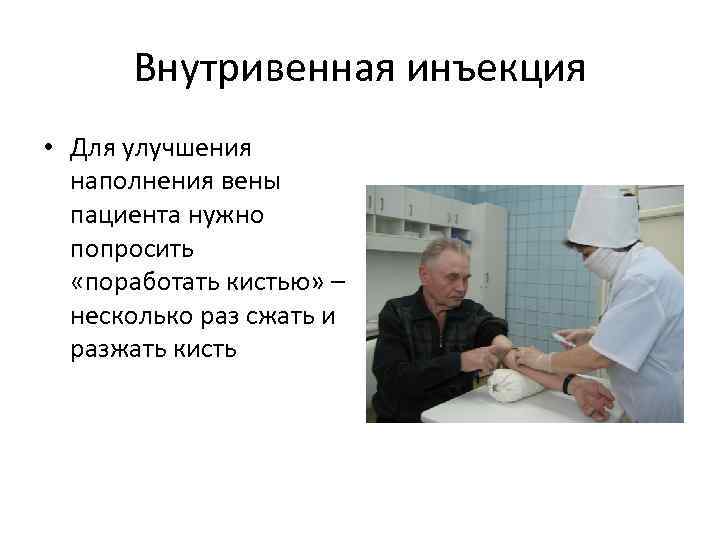 Внутривенная инъекция

• Для улучшения наполнения вены пациента нужно попросить «поработать кистью» – несколько раз сжать и разжать кисть